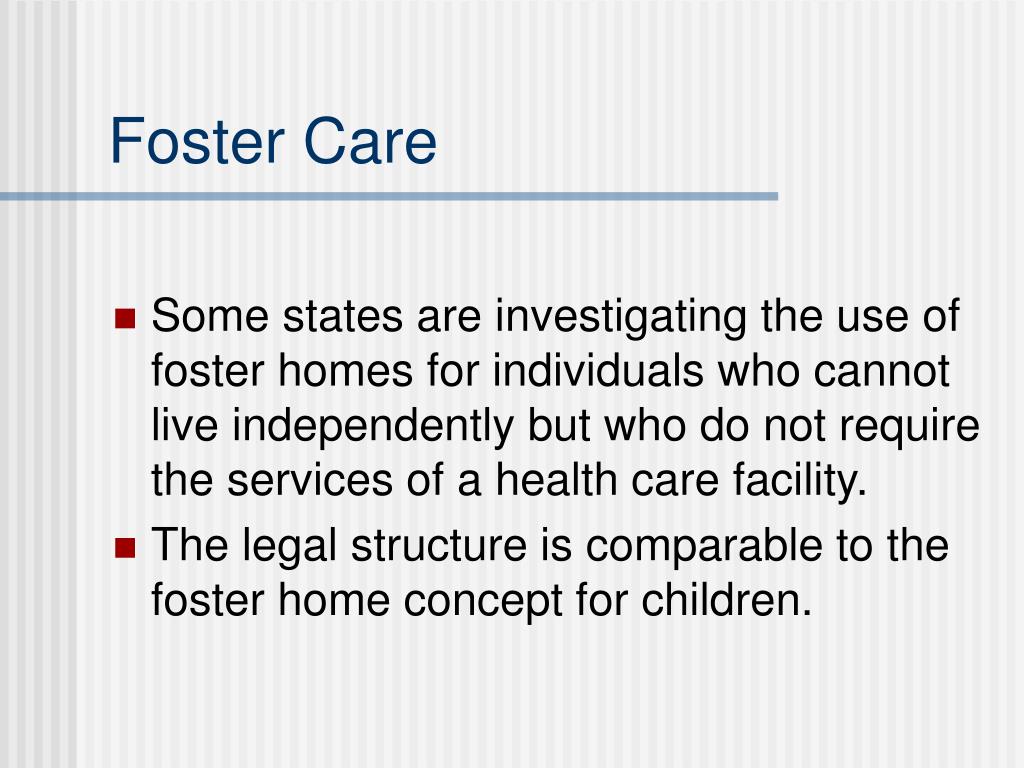 Foster Care

- Some states are investigating the use of foster homes for individuals who cannot live independently but who do not require the services of a health care facility.
- The legal structure is comparable to the foster home concept for children.